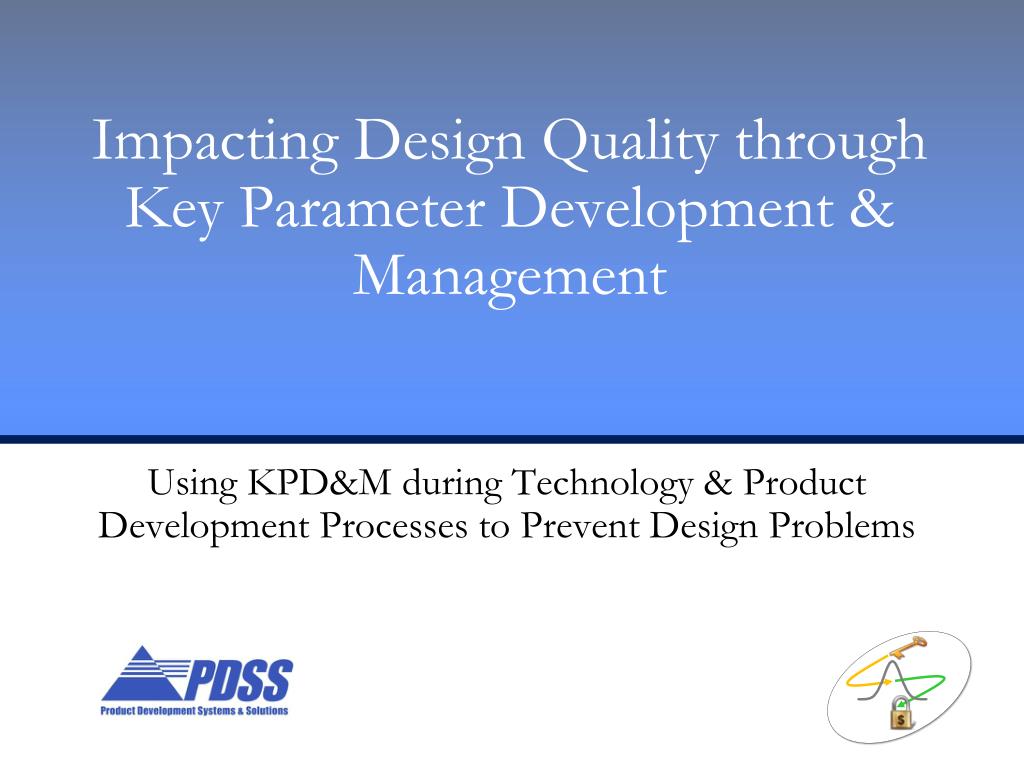 Impacting Design Quality through Key Parameter Development & Management

Using KPD&M during Technology & Product Development Processes to Prevent Design Problems

PDSS
Product Development Systems & Solutions

$